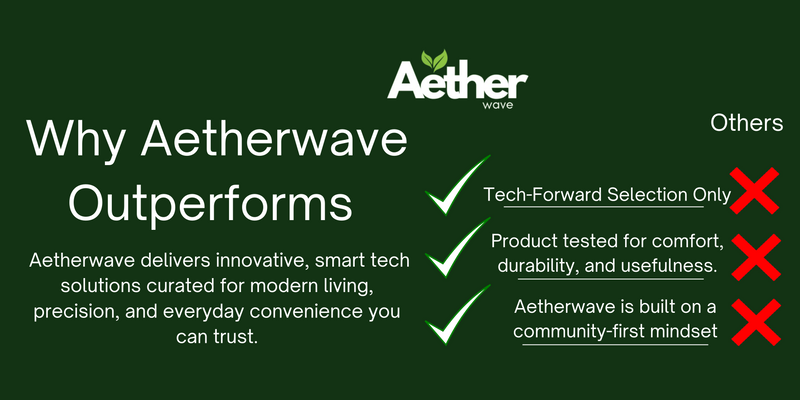 Aether
wave

Why Aetherwave Outperforms

Aetherwave delivers innovative, smart tech solutions curated for modern living, precision, and everyday convenience you can trust.

Others

Tech-Forward Selection Only

Product tested for comfort, durability, and usefulness.

Aetherwave is built on a community-first mindset